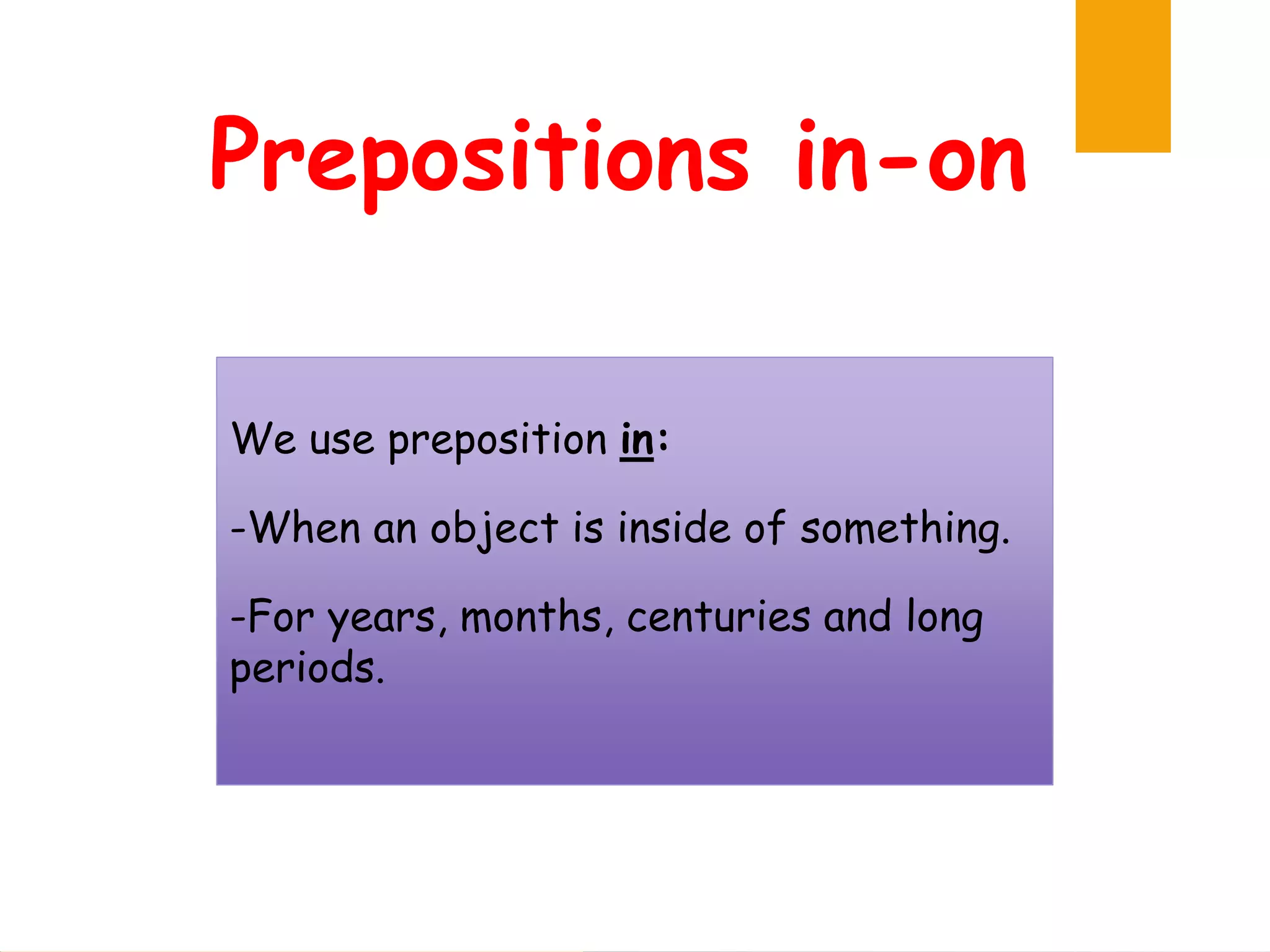 Prepositions in-on

We use preposition in:

-When an object is inside of something.

-For years, months, centuries and long periods.